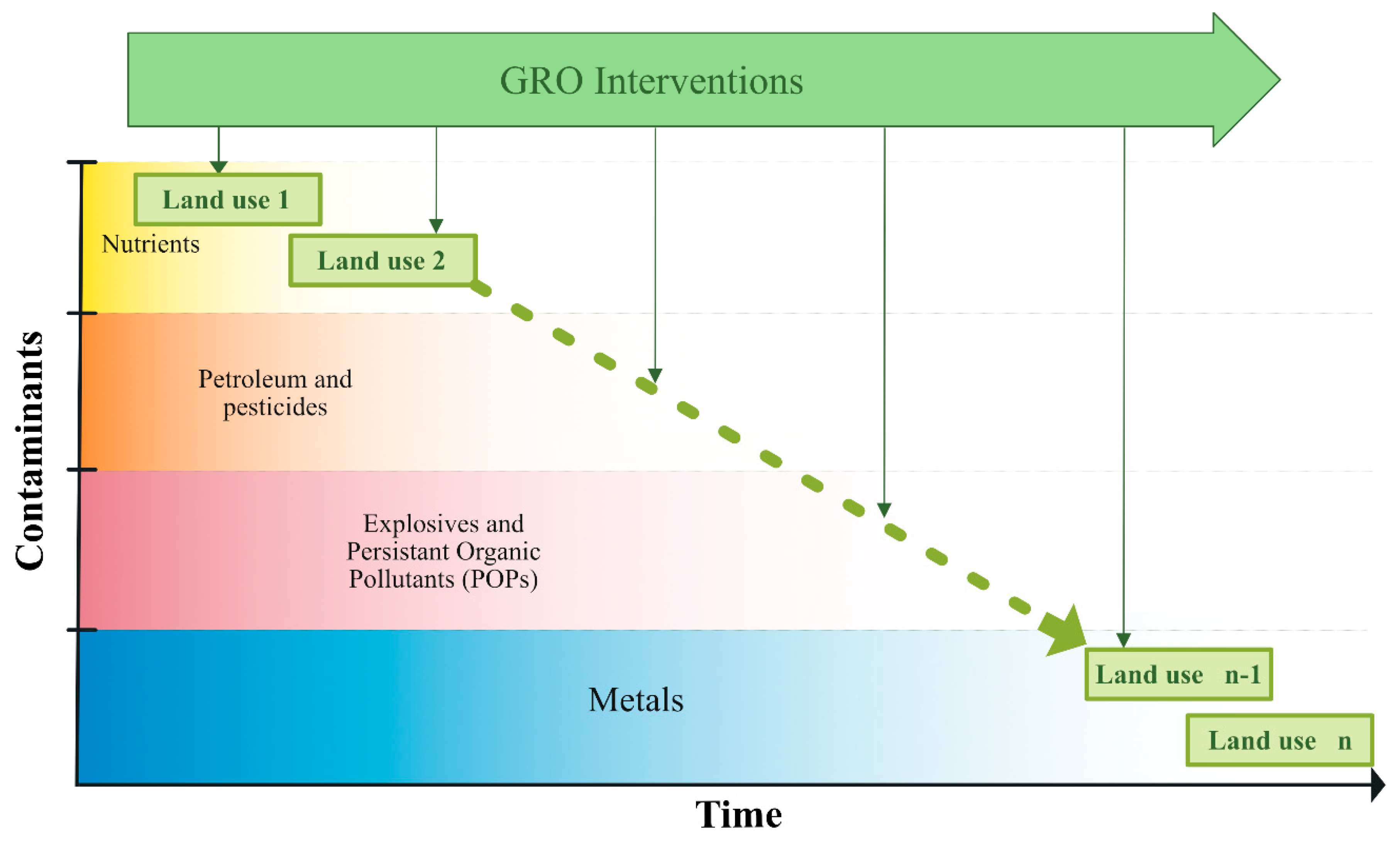 GRO Interventions

Land use 1

Nutrients

Land use 2

Petroleum and pesticides

Explosives and Persistant Organic Pollutants (POPs)

Metals

Land use n-1

Land use n

Contaminants

Time